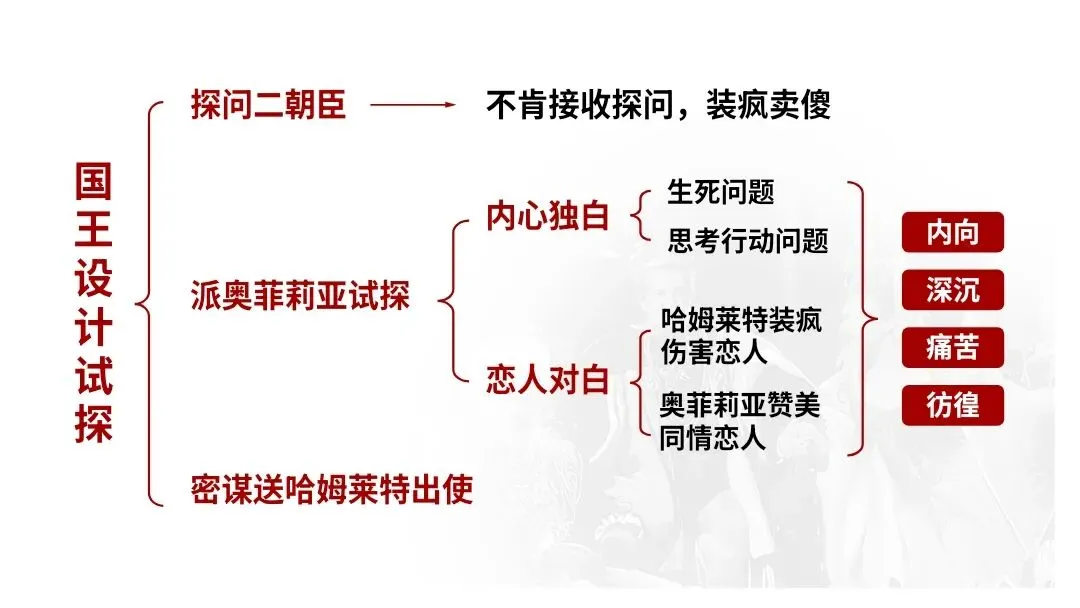 国王设计试探

探问二朝臣
不肯接收探问，装疯卖傻

派奥菲莉亚试探
内心独白
生死问题
思考行动问题
恋人对白
哈姆莱特装疯伤害恋人
奥菲莉亚赞美同情恋人

内向
深沉
痛苦
彷徨

密谋送哈姆莱特出使